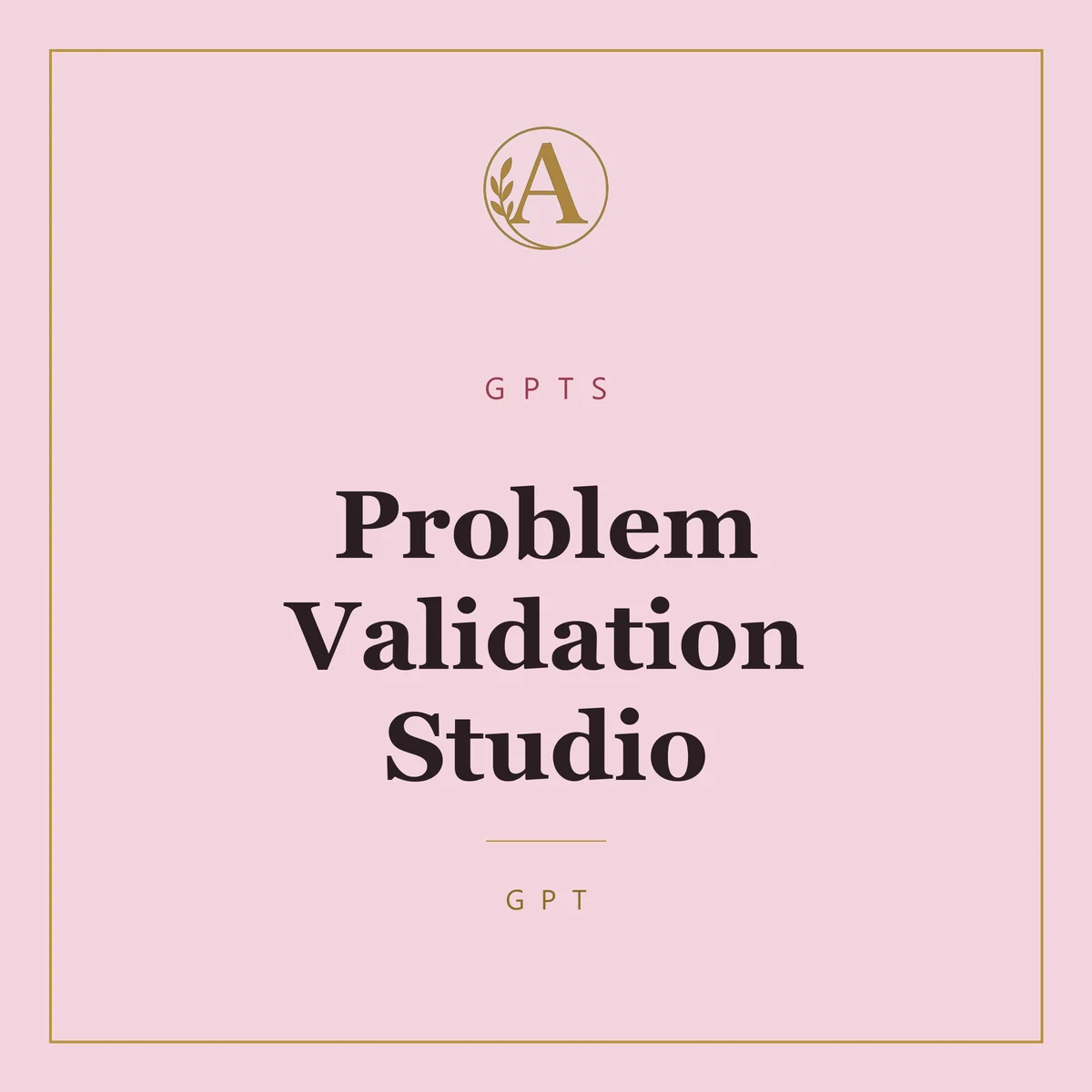 A

GPTS

Problem Validation Studio

GPT